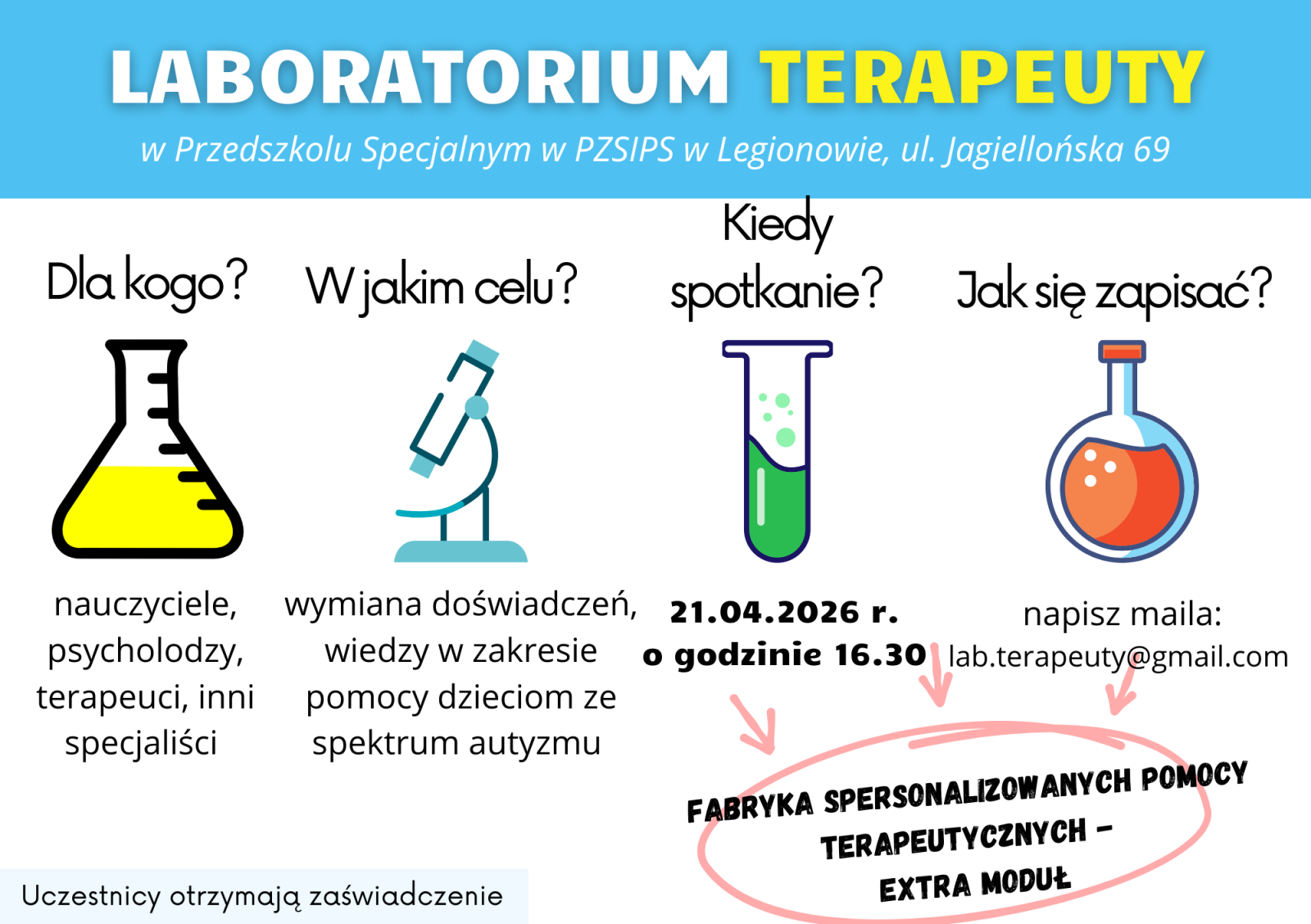 LABORATORIUM TERAPEUTY

w Przedszkolu Specjalnym w PZSIPS w Legionowie, ul. Jagiellońska 69

Dla kogo?

nauczyciele, psycholodzy, terapeuci, inni specjaliści

W jakim celu?

wymiana doświadczeń, wiedzy w zakresie pomocy dzieciom ze spektrum autyzmu

Kiedy spotkanie?

21.04.2026 r. o godzinie 16.30

Jak się zapisać?

napisz maila: lab.terapeuty@gmail.com

FABRYKA SPERSONALIZOWANYCH POMOCY TERAPEUTYCZNYCH – EXTRA MODUŁ

Uczestnicy otrzymają zaświadczenie